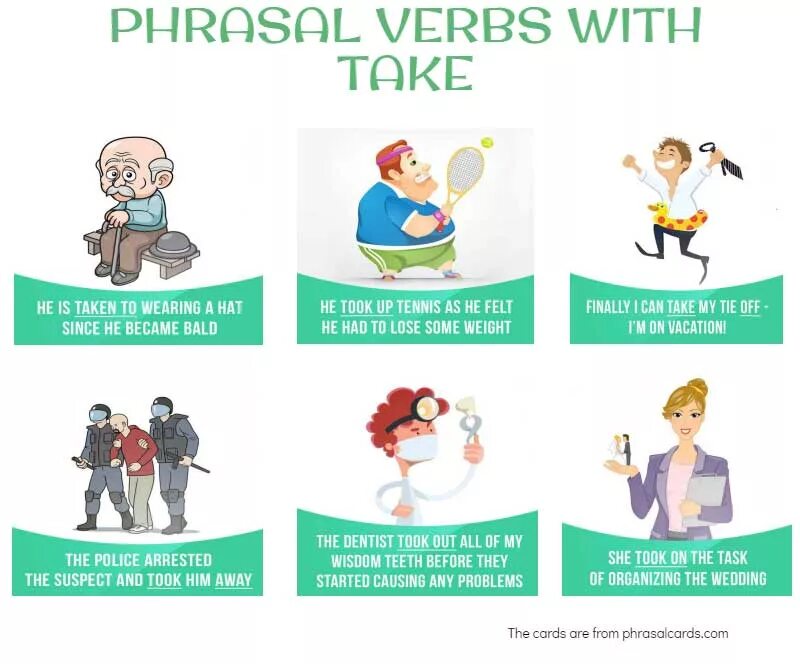 PHRASAL VERBS WITH TAKE

HE IS TAKEN TO WEARING A HAT SINCE HE BECAME BALD

HE TOOK UP TENNIS AS HE FELT HE HAD TO LOSE SOME WEIGHT

FINALLY I CAN TAKE MY TIE OFF - I'M ON VACATION!

THE POLICE ARRESTED THE SUSPECT AND TOOK HIM AWAY

THE DENTIST TOOK OUT ALL OF MY WISDOM TEETH BEFORE THEY STARTED CAUSING ANY PROBLEMS

SHE TOOK ON THE TASK OF ORGANIZING THE WEDDING

The cards are from phrasalcards.com